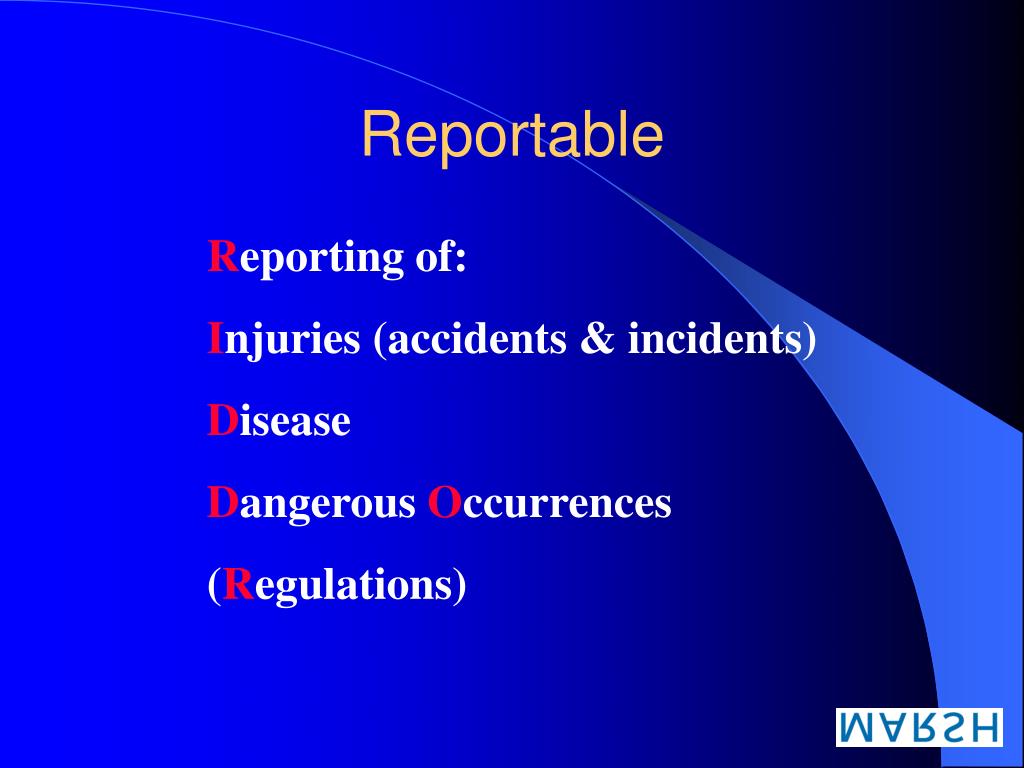 Reportable

Reporting of:

Injuries (accidents & incidents)

Disease

Dangerous Occurrences

(Regulations)

MARSH